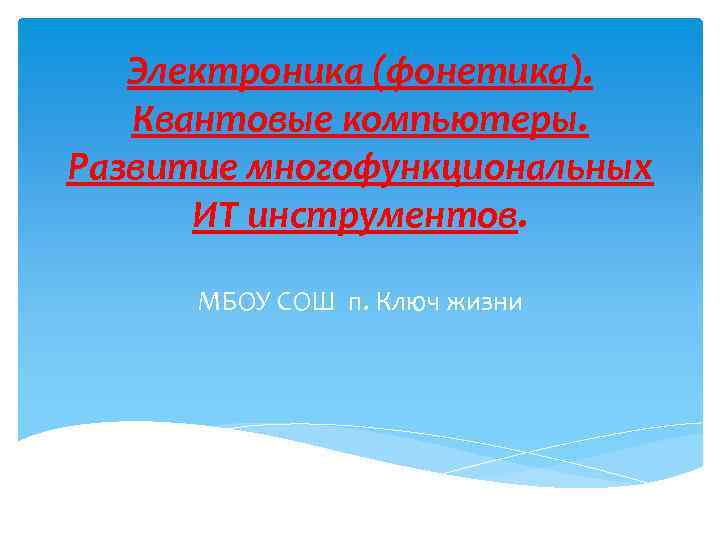 Электроника (фонетика). Квантовые компьютеры. Развитие многофункциональных ИТ инструментов.

МБОУ СОШ п. Ключ жизни